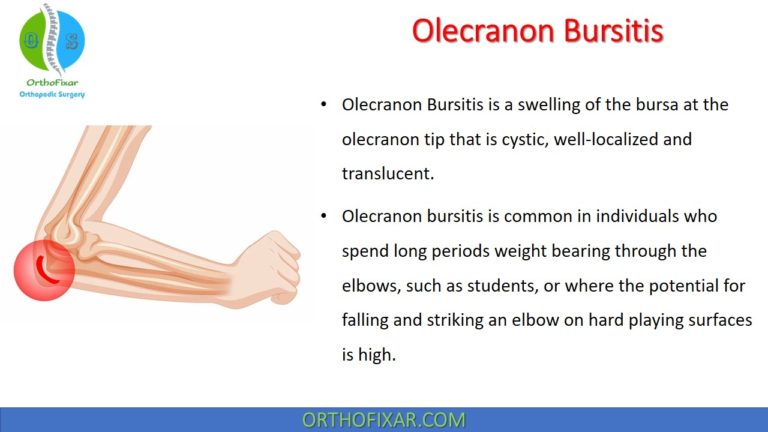 O S

OrthoFixar
Orthopedic Surgery

Olecranon Bursitis

• Olecranon Bursitis is a swelling of the bursa at the olecranon tip that is cystic, well-localized and translucent.

• Olecranon bursitis is common in individuals who spend long periods weight bearing through the elbows, such as students, or where the potential for falling and striking an elbow on hard playing surfaces is high.

ORTHOFIXAR.COM